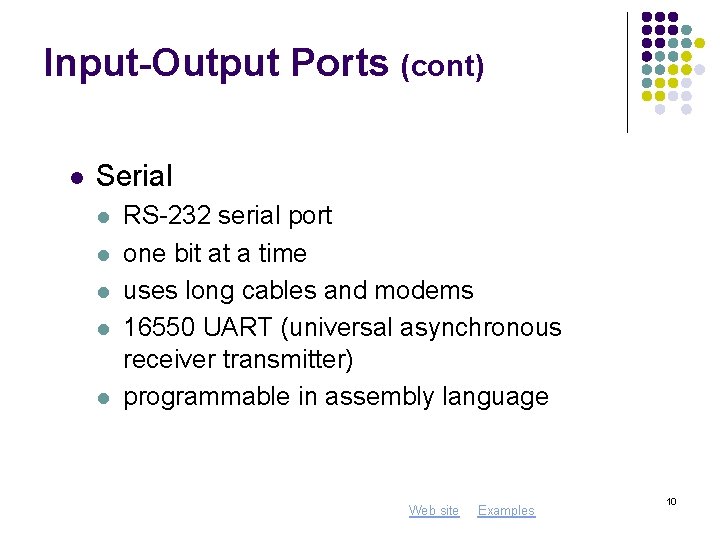 Input-Output Ports (cont)

- Serial
  - RS-232 serial port
  - one bit at a time
  - uses long cables and modems
  - 16550 UART (universal asynchronous receiver transmitter)
  - programmable in assembly language

Web site Examples

10